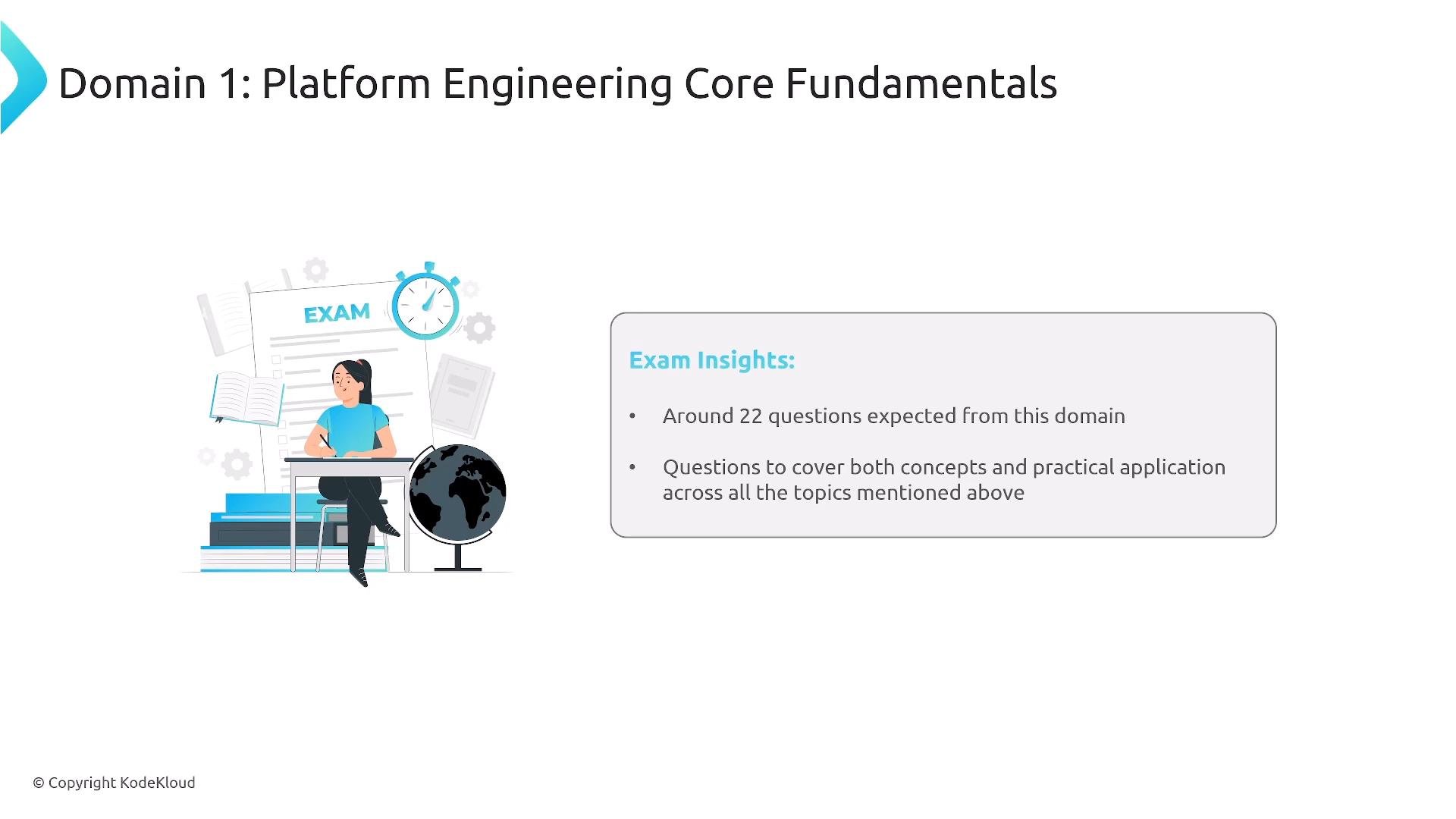 Domain 1: Platform Engineering Core Fundamentals

EXAM

Exam Insights:

• Around 22 questions expected from this domain

• Questions to cover both concepts and practical application across all the topics mentioned above

© Copyright KodeKloud